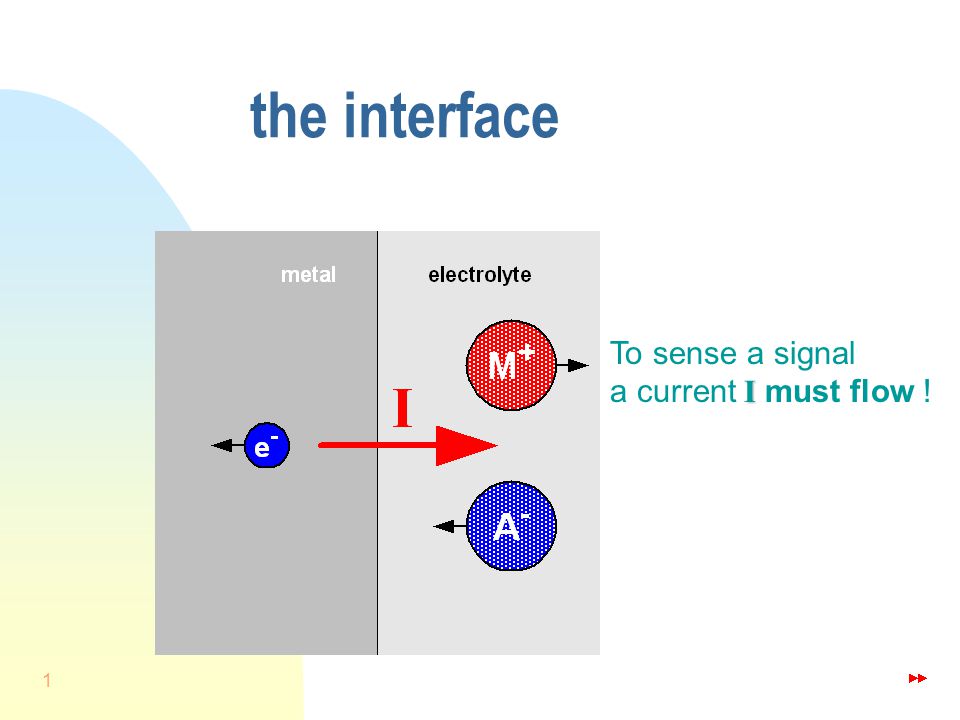 the interface

metal

electrolyte

$M^+$

I

$e^-$

$A^-$

To sense a signal a current I must flow !

1